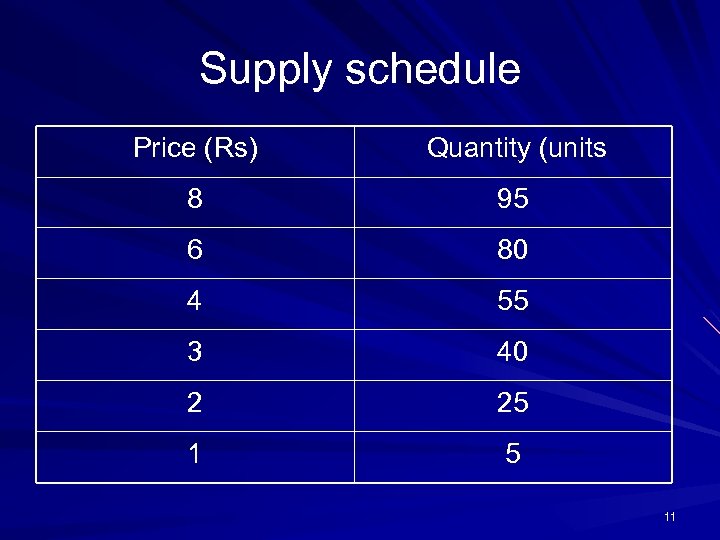 Supply schedule

| Price (Rs) | Quantity (units |
|---|---|
| 8 | 95 |
| 6 | 80 |
| 4 | 55 |
| 3 | 40 |
| 2 | 25 |
| 1 | 5 |

11